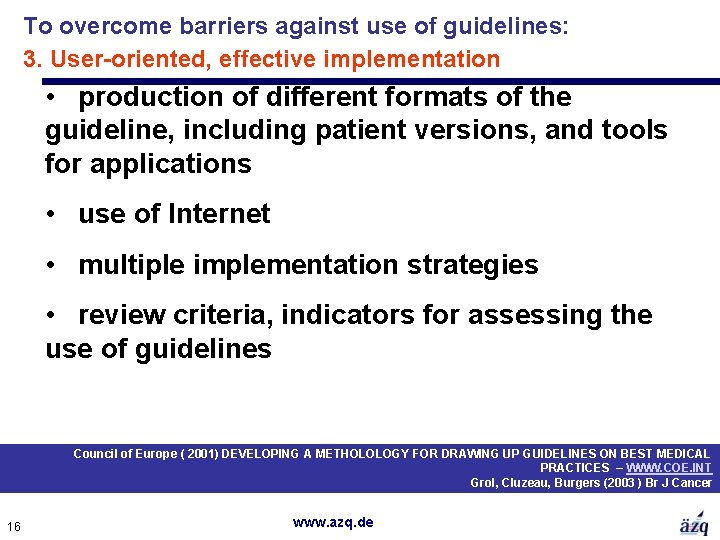 To overcome barriers against use of guidelines:
3. User-oriented, effective implementation

• production of different formats of the guideline, including patient versions, and tools for applications

• use of Internet

• multiple implementation strategies

• review criteria, indicators for assessing the use of guidelines

Council of Europe ( 2001) DEVELOPING A METHOLOLOGY FOR DRAWING UP GUIDELINES ON BEST MEDICAL PRACTICES – WWW.COE.INT
Grol, Cluzeau, Burgers (2003 ) Br J Cancer

16

www.azq.de

äzq